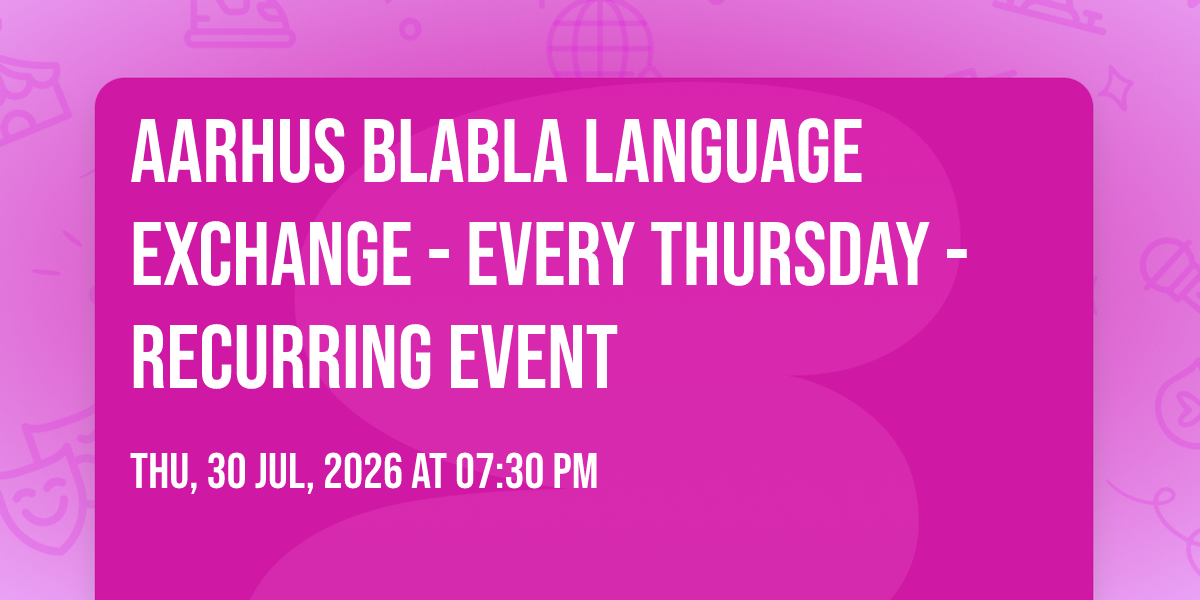 AARHUS BLABLA LANGUAGE EXCHANGE - EVERY THURSDAY - RECURRING EVENT

THU, 30 JUL, 2026 AT 07:30 PM